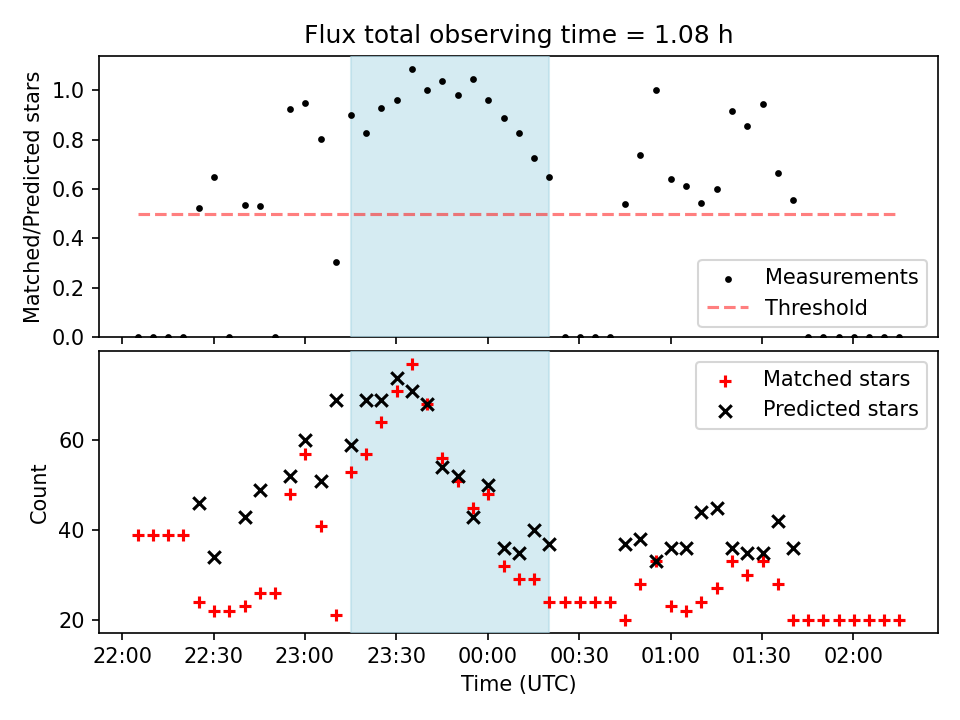 Flux total observing time = 1.08 h

Matched/Predicted stars

1.0
0.8
0.6
0.4
0.2
0.0

Measurements
Threshold

Count

60
40
20

Matched stars
Predicted stars

22:00
22:30
23:00
23:30
00:00
00:30
01:00
01:30
02:00

Time (UTC)